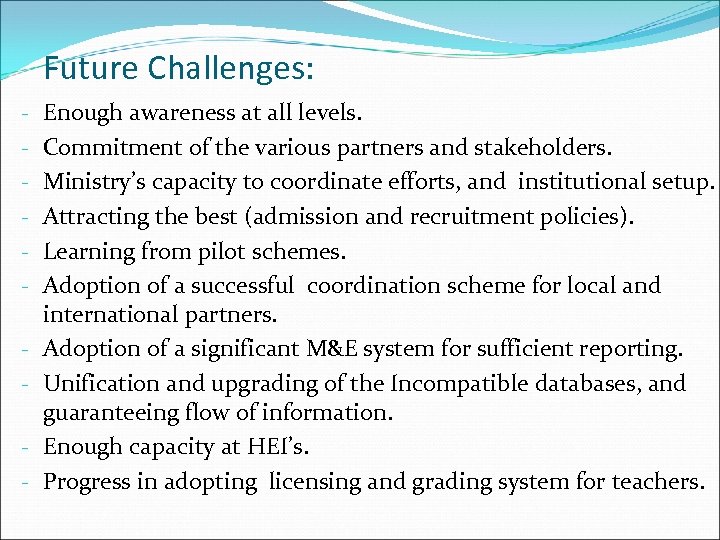 Future Challenges:

- Enough awareness at all levels.
- Commitment of the various partners and stakeholders.
- Ministry's capacity to coordinate efforts, and institutional setup.
- Attracting the best (admission and recruitment policies).
- Learning from pilot schemes.
- Adoption of a successful coordination scheme for local and international partners.
- Adoption of a significant M&E system for sufficient reporting.
- Unification and upgrading of the Incompatible databases, and guaranteeing flow of information.
- Enough capacity at HEI's.
- Progress in adopting licensing and grading system for teachers.